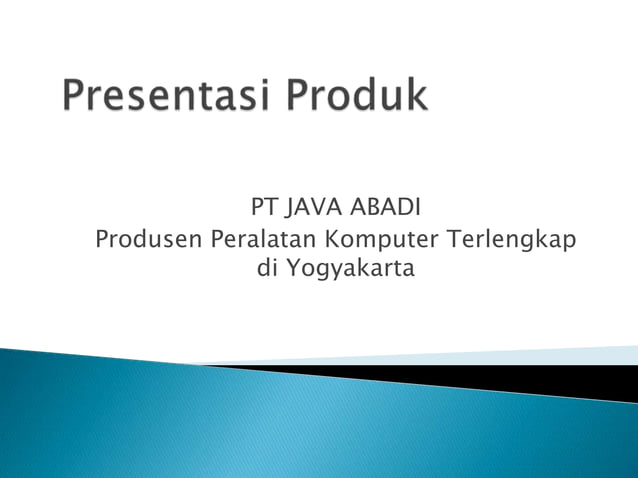 Presentasi Produk

PT JAVA ABADI
Produsen Peralatan Komputer Terlengkap di Yogyakarta